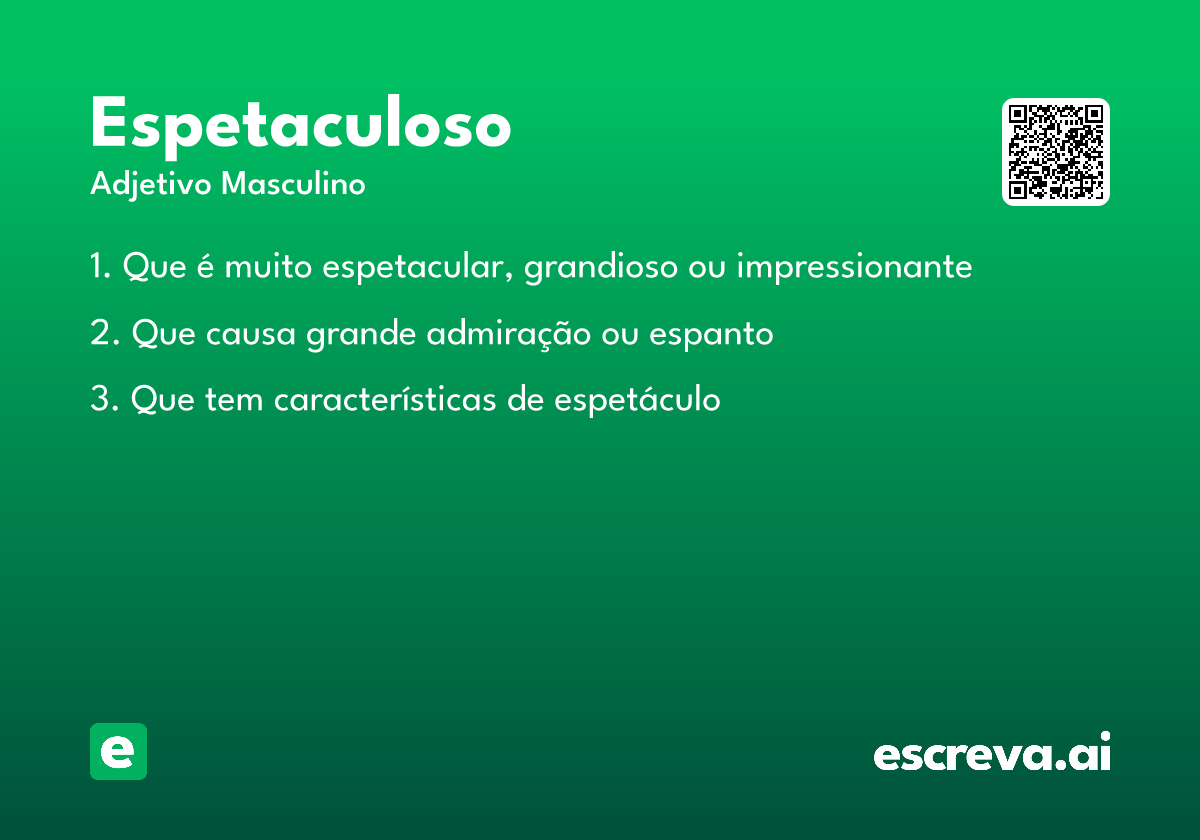 Espetaculoso
Adjetivo Masculino

1. Que é muito espetacular, grandioso ou impressionante

2. Que causa grande admiração ou espanto

3. Que tem características de espetáculo

e

escreva.ai